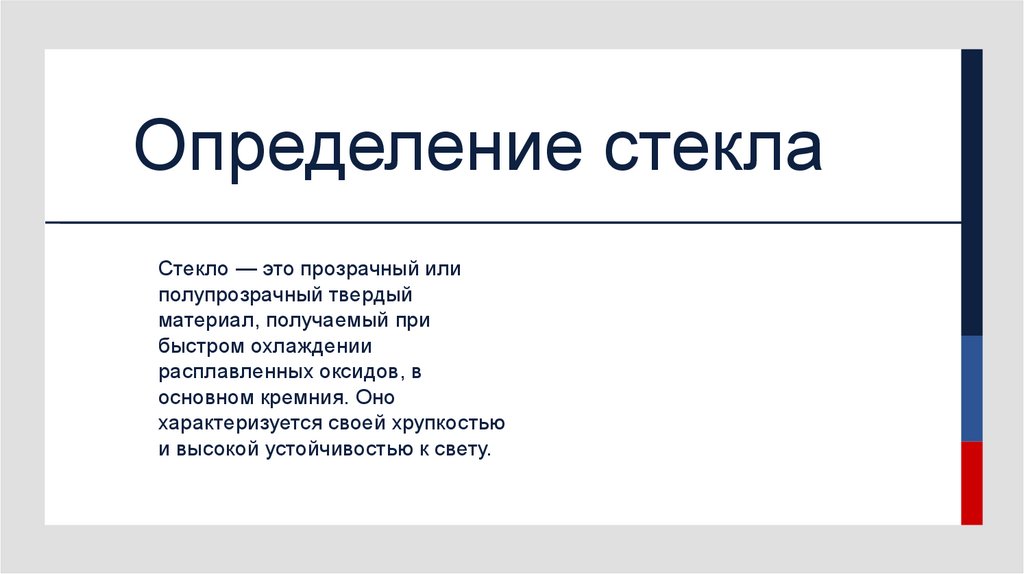 Определение стекла

Стекло — это прозрачный или полупрозрачный твердый материал, получаемый при быстром охлаждении расплавленных оксидов, в основном кремния. Оно характеризуется своей хрупкостью и высокой устойчивостью к свету.